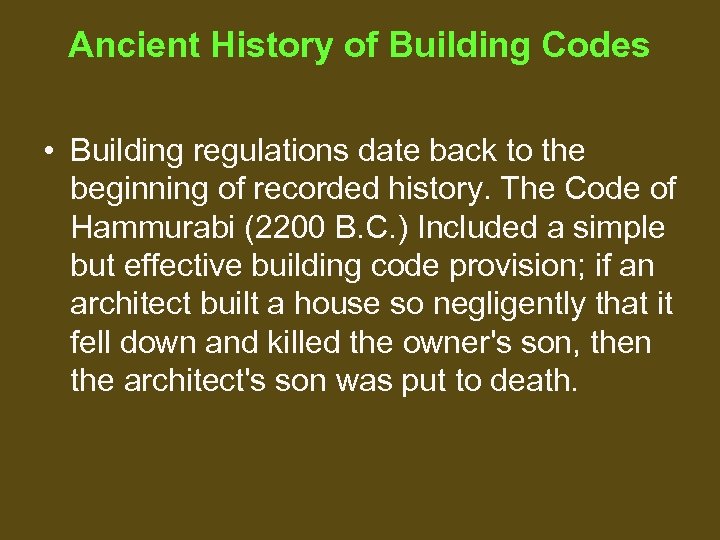 Ancient History of Building Codes

• Building regulations date back to the beginning of recorded history. The Code of Hammurabi (2200 B.C.) Included a simple but effective building code provision; if an architect built a house so negligently that it fell down and killed the owner's son, then the architect's son was put to death.